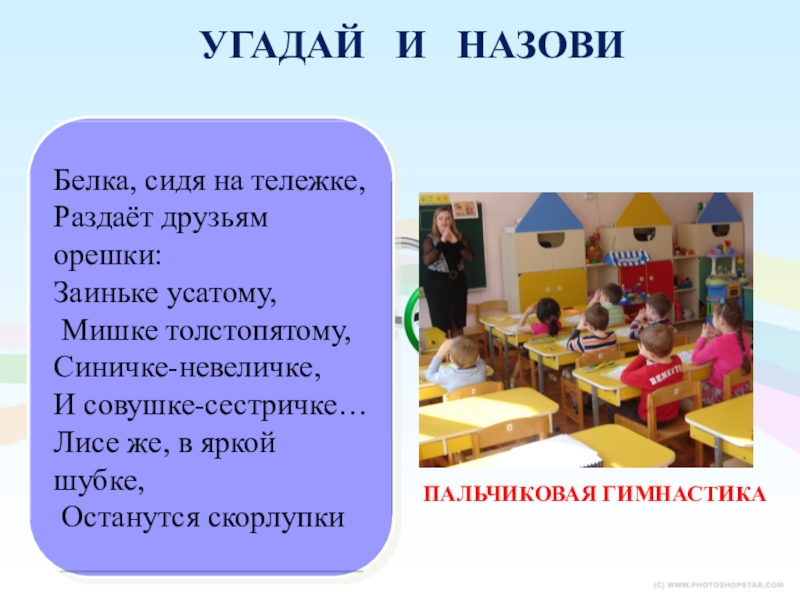 УГАДАЙ И НАЗОВИ

Белка, сидя на тележке,
Раздаёт друзьям орешки:
Заиньке усатому,
Мишке толстопятому,
Синичке-невеличке,
И совушке-сестричке…
Лисе же, в яркой шубке,
Останутся скорлупки

ПАЛЬЧИКОВАЯ ГИМНАСТИКА

(C) WWW.PHOTOSHOPSTAR.COM